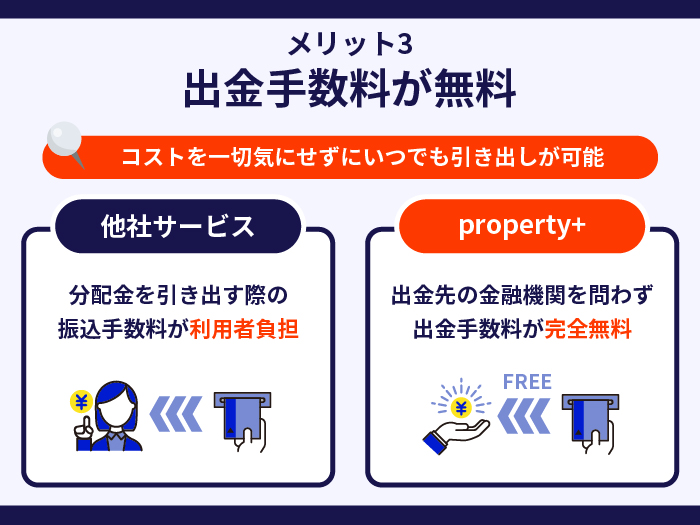 メリット3
出金手数料が無料

コストを一切気にせずにいつでも引き出しが可能

他社サービス

分配金を引き出す際の振込手数料が利用者負担

¥

property+

出金先の金融機関を問わず出金手数料が完全無料

FREE

¥